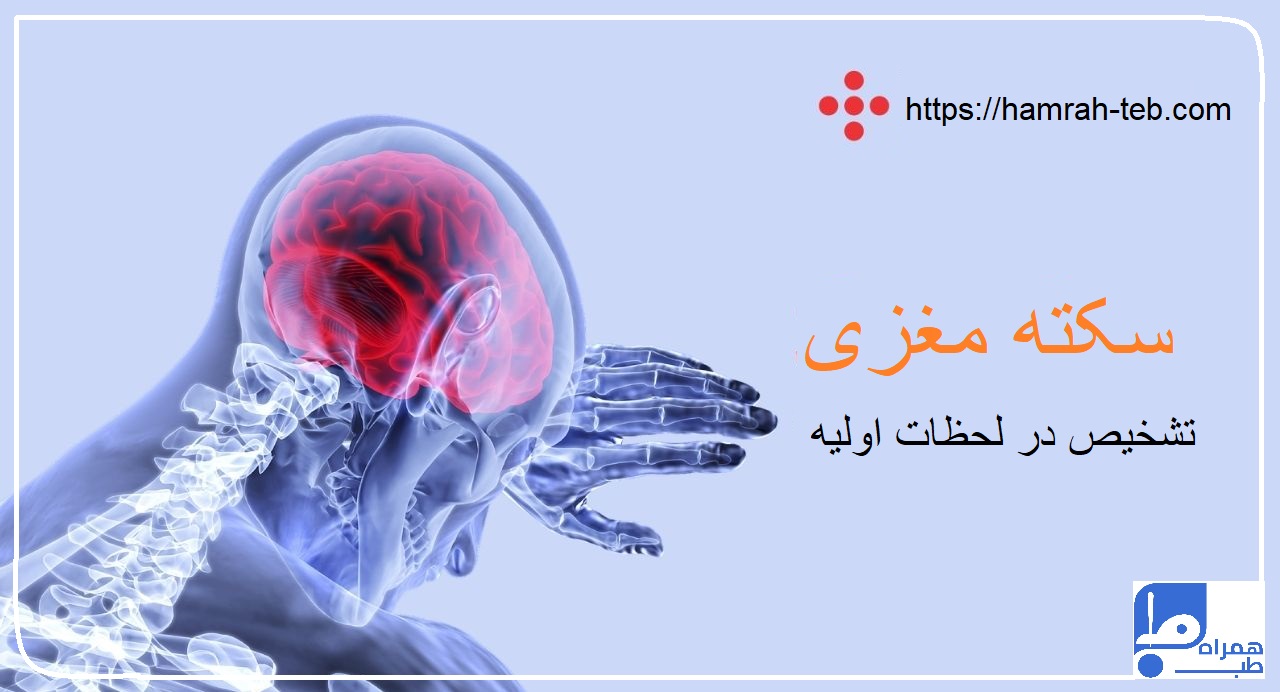 https://hamrah-teb.com

سکته مغزی

تشخیص در لحظات اولیه

همراه
طب